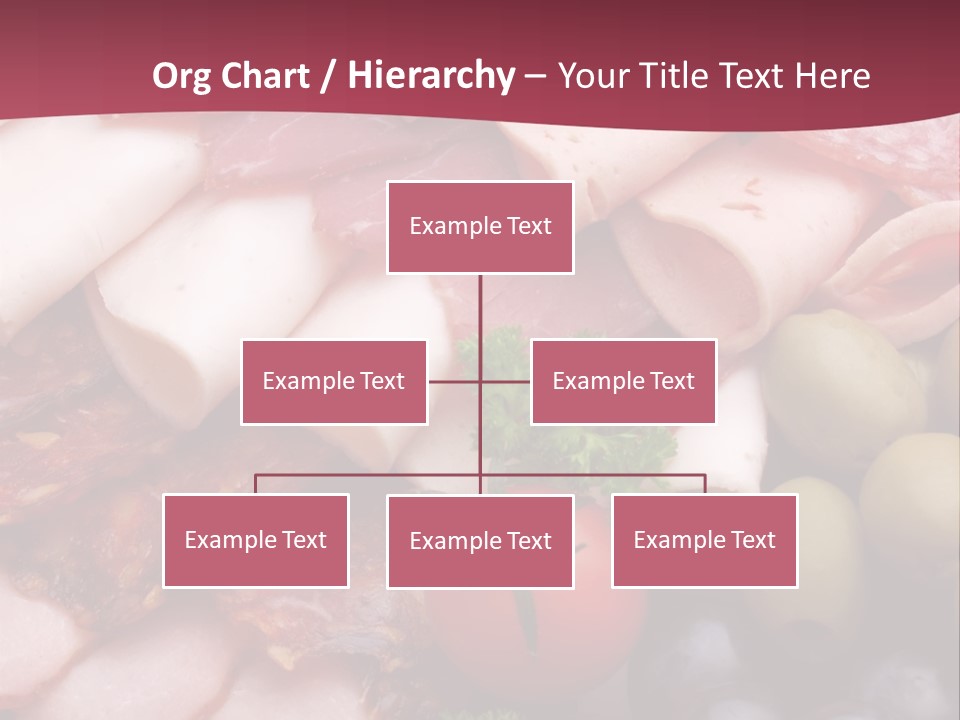 Org Chart / Hierarchy – Your Title Text Here

Example Text

Example Text

Example Text

Example Text

Example Text

Example Text